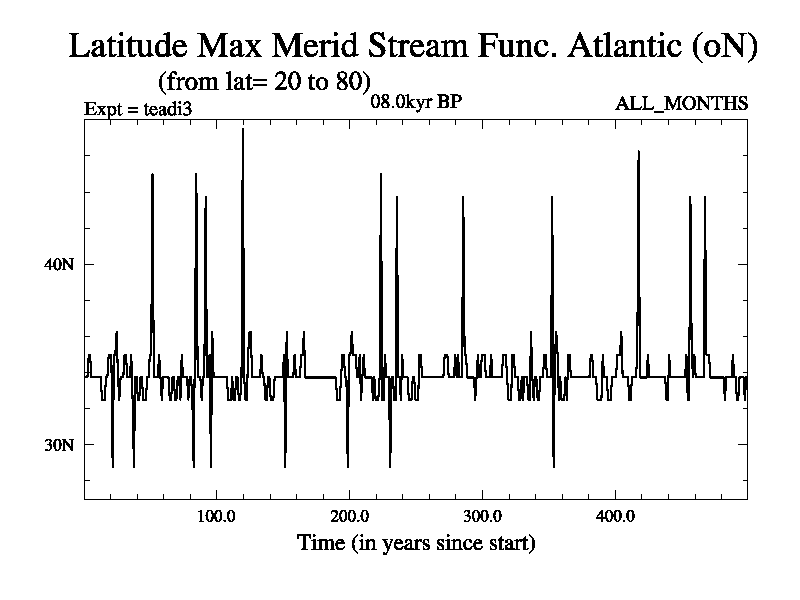 Latitude Max Merid Stream Func. Atlantic (oN)
(from lat= 20 to 80)
Expt = teadi3
08.0kyr BP
ALL_MONTHS

40N
30N

100.0
200.0
300.0
400.0
Time (in years since start)